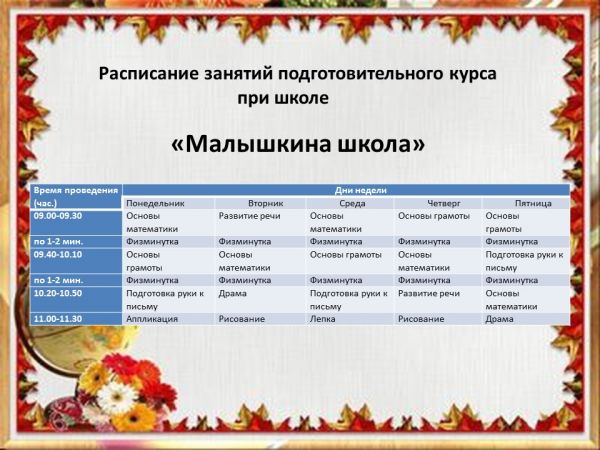 Расписание занятий подготовительного курса при школе

«Малышкина школа»

| Время проведения (час.) | Дни недели | | | | |
|---|---|---|---|---|---|
| | Понедельник | Вторник | Среда | Четверг | Пятница |
| 09.00-09.30 | Основы математики | Развитие речи | Основы математики | Основы грамоты | Основы грамоты |
| по 1-2 мин. | Физминутка | Физминутка | Физминутка | Физминутка | Физминутка |
| 09.40-10.10 | Основы грамоты | Основы математики | Основы грамоты | Основы математики | Подготовка руки к письму |
| по 1-2 мин. | Физминутка | Физминутка | Физминутка | Физминутка | Физминутка |
| 10.20-10.50 | Подготовка руки к письму | Драма | Подготовка руки к письму | Развитие речи | Основы математики |
| 11.00-11.30 | Аппликация | Рисование | Лепка | Рисование | Драма |